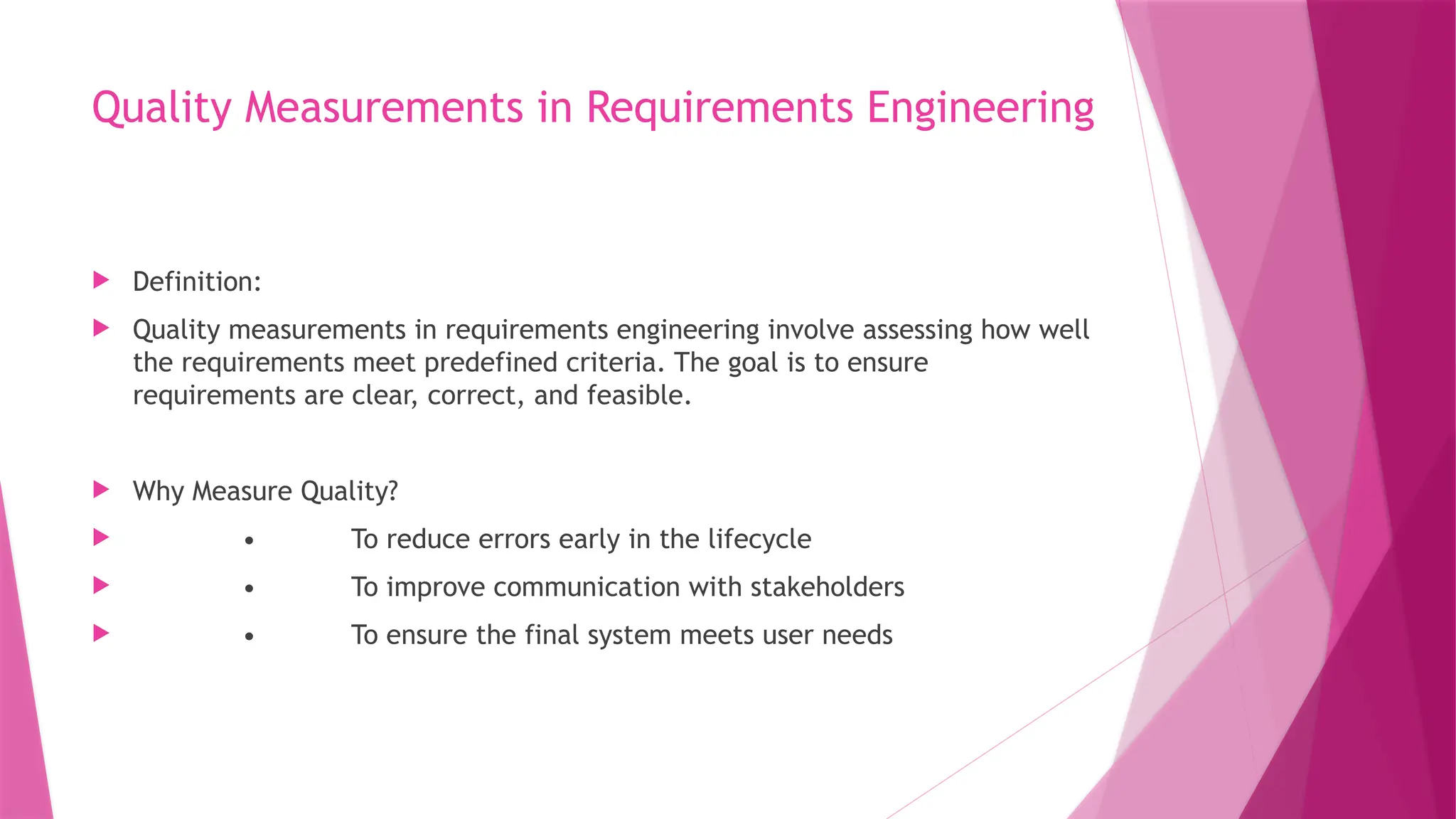 Quality Measurements in Requirements Engineering

Definition:

Quality measurements in requirements engineering involve assessing how well the requirements meet predefined criteria. The goal is to ensure requirements are clear, correct, and feasible.

Why Measure Quality?

• To reduce errors early in the lifecycle

• To improve communication with stakeholders

• To ensure the final system meets user needs